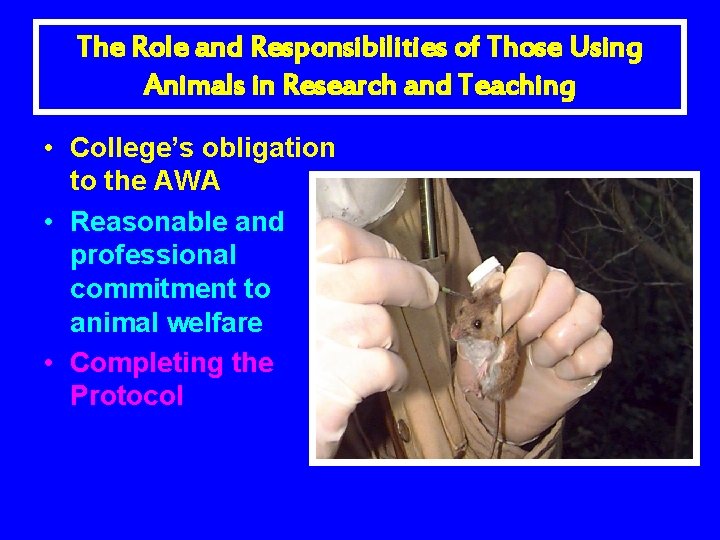 The Role and Responsibilities of Those Using Animals in Research and Teaching

• College's obligation to the AWA
• Reasonable and professional commitment to animal welfare
• Completing the Protocol